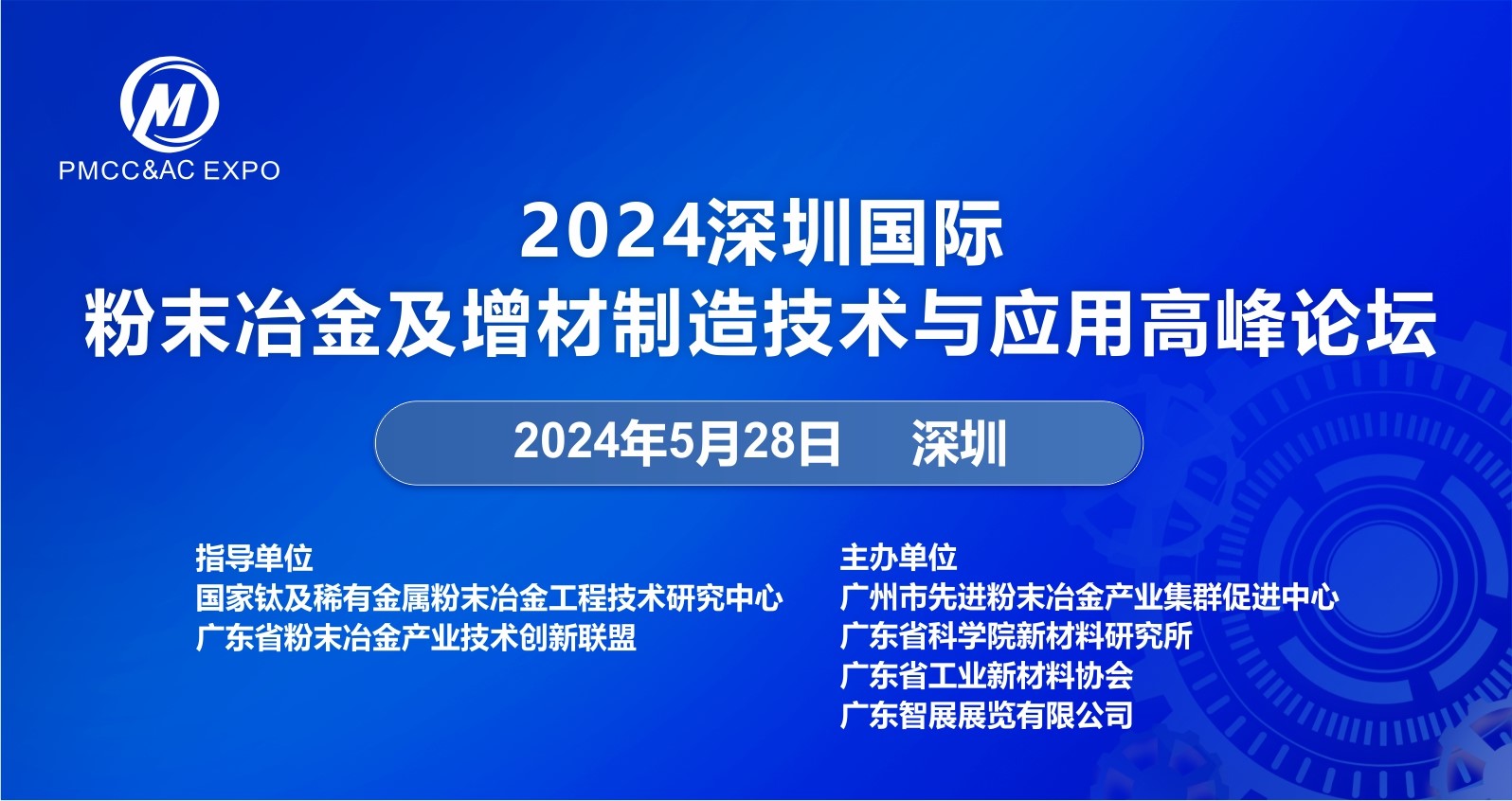 M
PMCC&AC EXPO

2024深圳国际
粉末冶金及增材制造技术与应用高峰论坛

2024年5月28日 深圳

指导单位
国家钛及稀有金属粉末冶金工程技术研究中心
广东省粉末冶金产业技术创新联盟

主办单位
广州市先进粉末冶金产业集群促进中心
广东省科学院新材料研究所
广东省工业新材料协会
广东智展展览有限公司